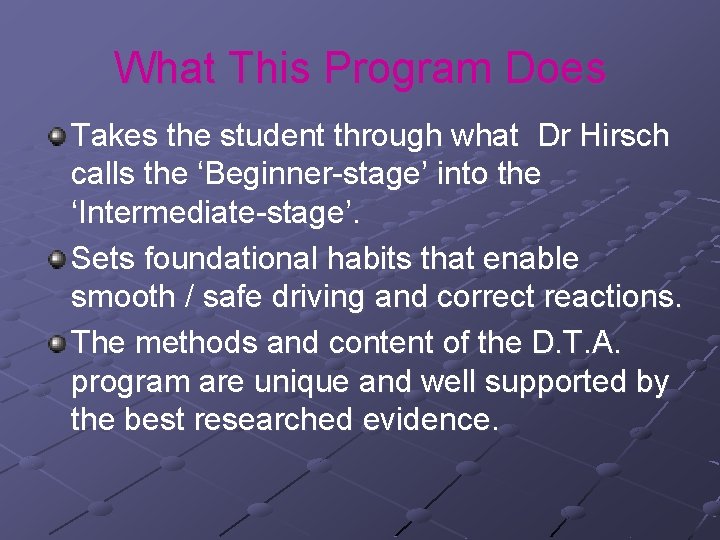 What This Program Does

Takes the student through what  Dr Hirsch calls the ‘Beginner-stage’ into the ‘Intermediate-stage’.

Sets foundational habits that enable smooth / safe driving and correct reactions.

The methods and content of the D.T.A. program are unique and well supported by the best researched evidence.